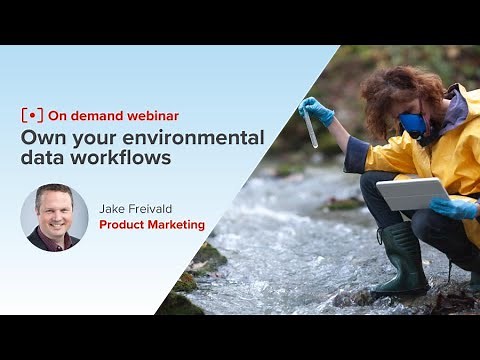 On demand webinar

Own your environmental data workflows

Jake Freivald
Product Marketing